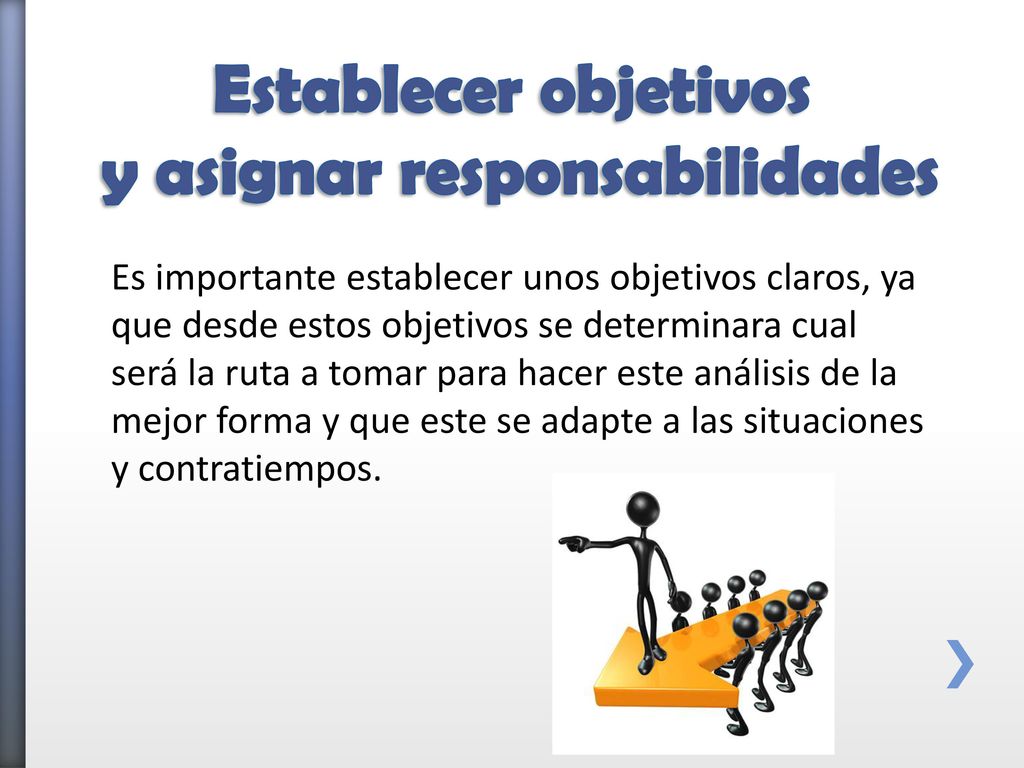 Establecer objetivos
y asignar responsabilidades

Es importante establecer unos objetivos claros, ya que desde estos objetivos se determinara cual será la ruta a tomar para hacer este análisis de la mejor forma y que este se adapte a las situaciones y contratiempos.